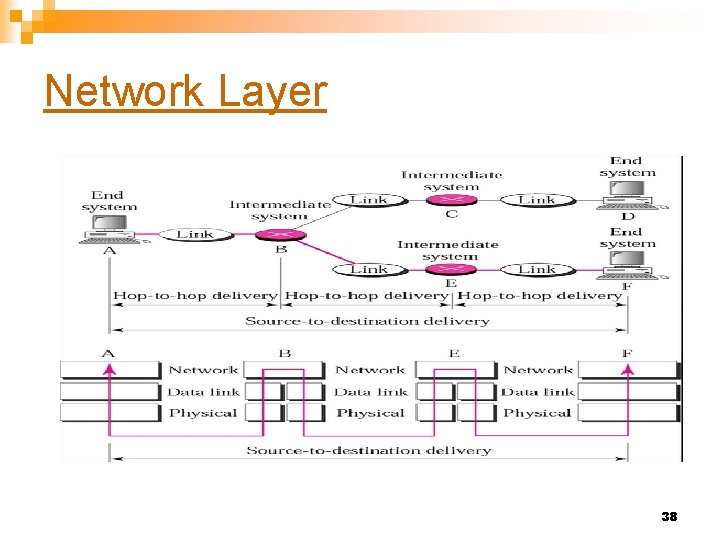 Network Layer

End system
A
Link
Intermediate system
B
Link
Intermediate system
C
Link
End system
D
Link
Intermediate system
E
Link
End system
F

Hop-to-hop delivery
Hop-to-hop delivery
Hop-to-hop delivery
Source-to-destination delivery

A
B
E
F
Network
Data link
Physical
Network
Data link
Physical
Network
Data link
Physical
Source-to-destination delivery

38